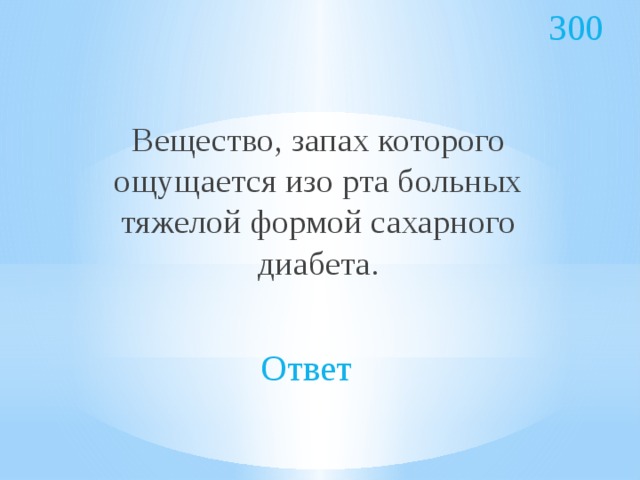 300

Вещество, запах которого ощущается изо рта больных тяжелой формой сахарного диабета.

Ответ